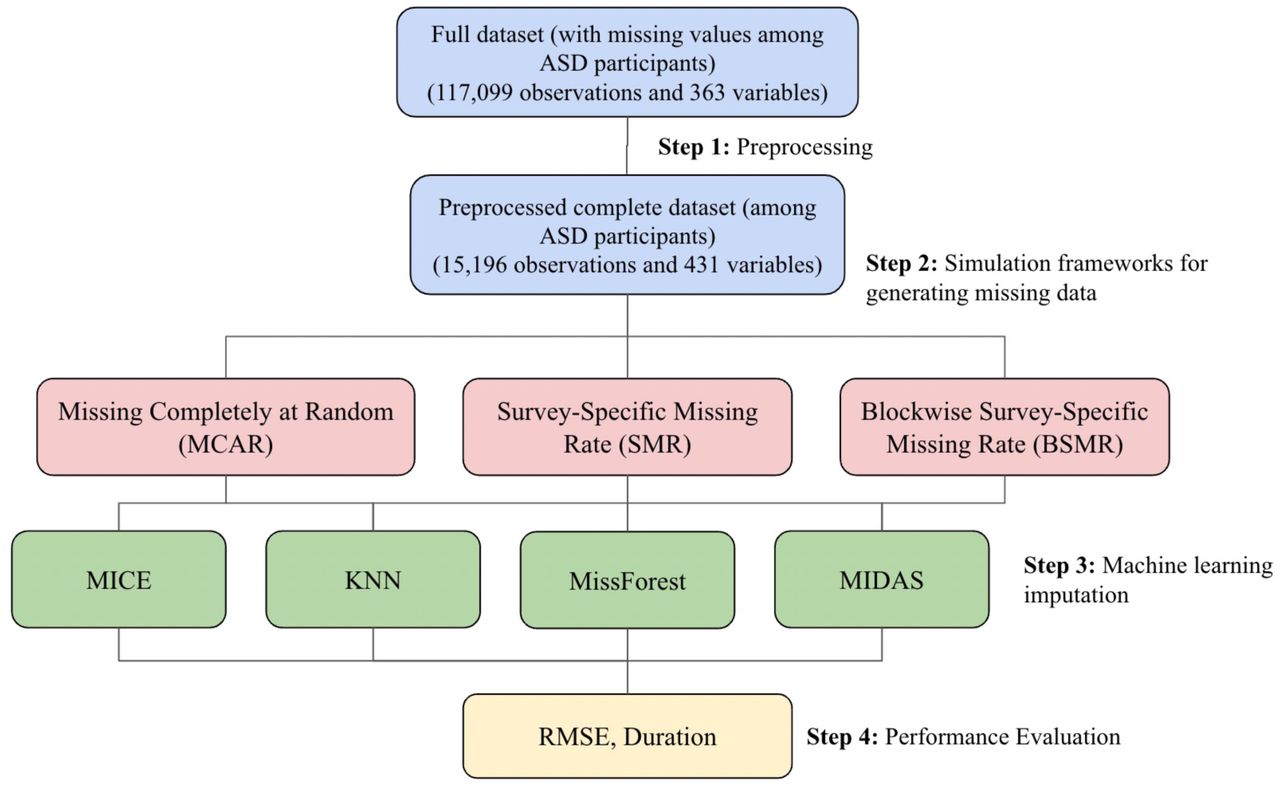 Full dataset (with missing values among ASD participants)
(117,099 observations and 363 variables)

Step 1: Preprocessing

Preprocessed complete dataset (among ASD participants)
(15,196 observations and 431 variables)

Step 2: Simulation frameworks for generating missing data

Missing Completely at Random (MCAR)

Survey-Specific Missing Rate (SMR)

Blockwise Survey-Specific Missing Rate (BSMR)

MICE

KNN

MissForest

MIDAS

Step 3: Machine learning imputation

RMSE, Duration

Step 4: Performance Evaluation